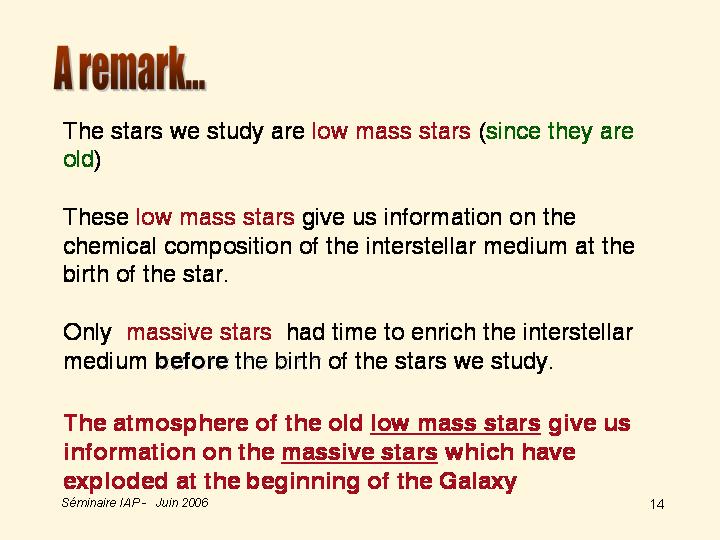 A remark...

The stars we study are low mass stars (since they are old)

These low mass stars give us information on the chemical composition of the interstellar medium at the birth of the star.

Only massive stars had time to enrich the interstellar medium before the birth of the stars we study.

The atmosphere of the old low mass stars give us information on the massive stars which have exploded at the beginning of the Galaxy

Séminaire IAP - Juin 2006

14